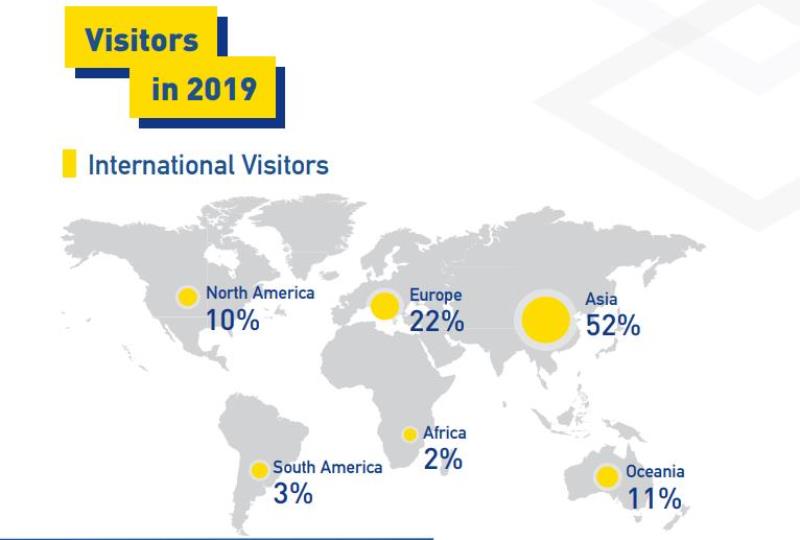 Visitors in 2019

International Visitors

North America
10%

Europe
22%

Asia
52%

Africa
2%

South America
3%

Oceania
11%